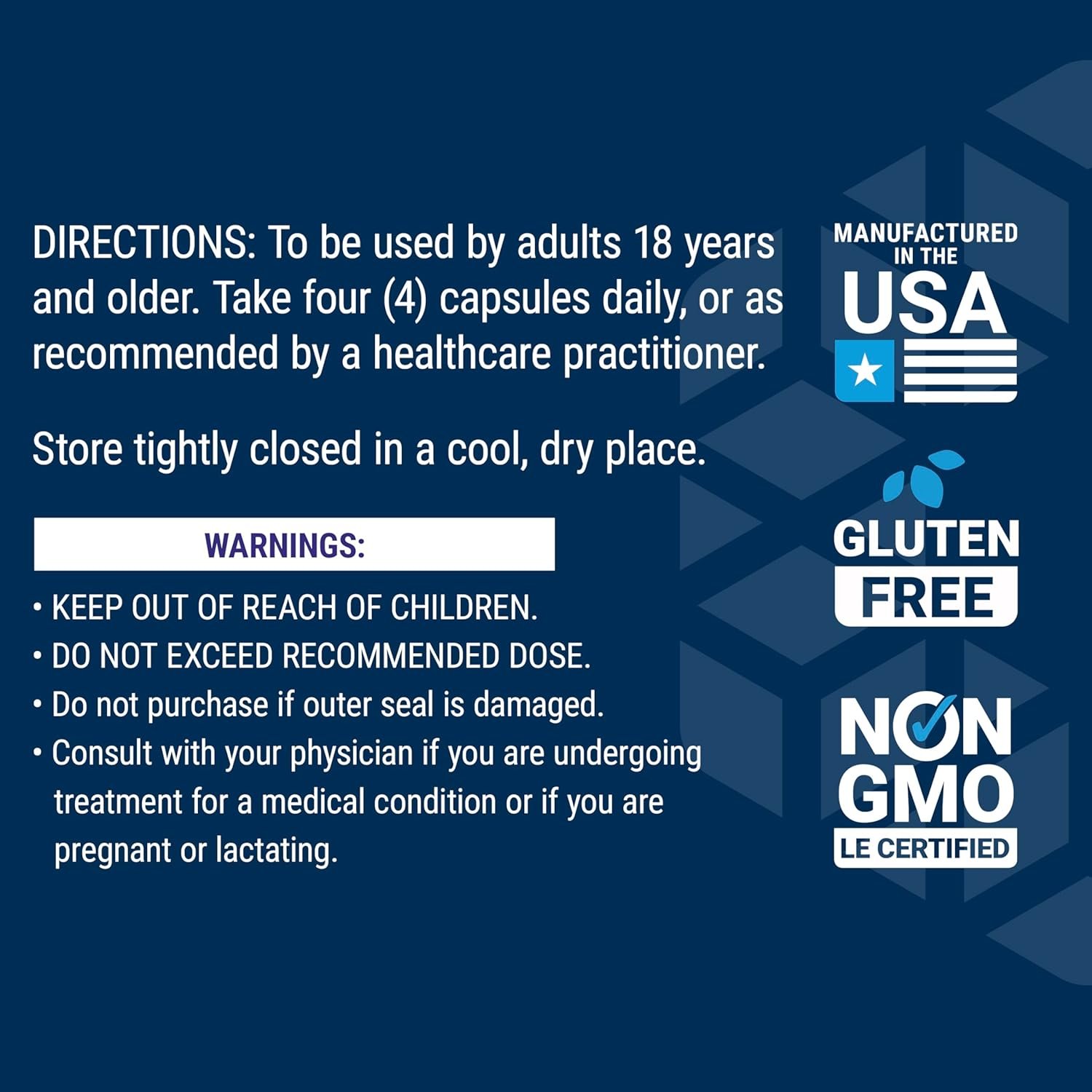 DIRECTIONS: To be used by adults 18 years and older. Take four (4) capsules daily, or as recommended by a healthcare practitioner.

Store tightly closed in a cool, dry place.

WARNINGS:

• KEEP OUT OF REACH OF CHILDREN.
• DO NOT EXCEED RECOMMENDED DOSE.
• Do not purchase if outer seal is damaged.
• Consult with your physician if you are undergoing treatment for a medical condition or if you are pregnant or lactating.

MANUFACTURED IN THE USA

GLUTEN FREE

NON GMO LE CERTIFIED